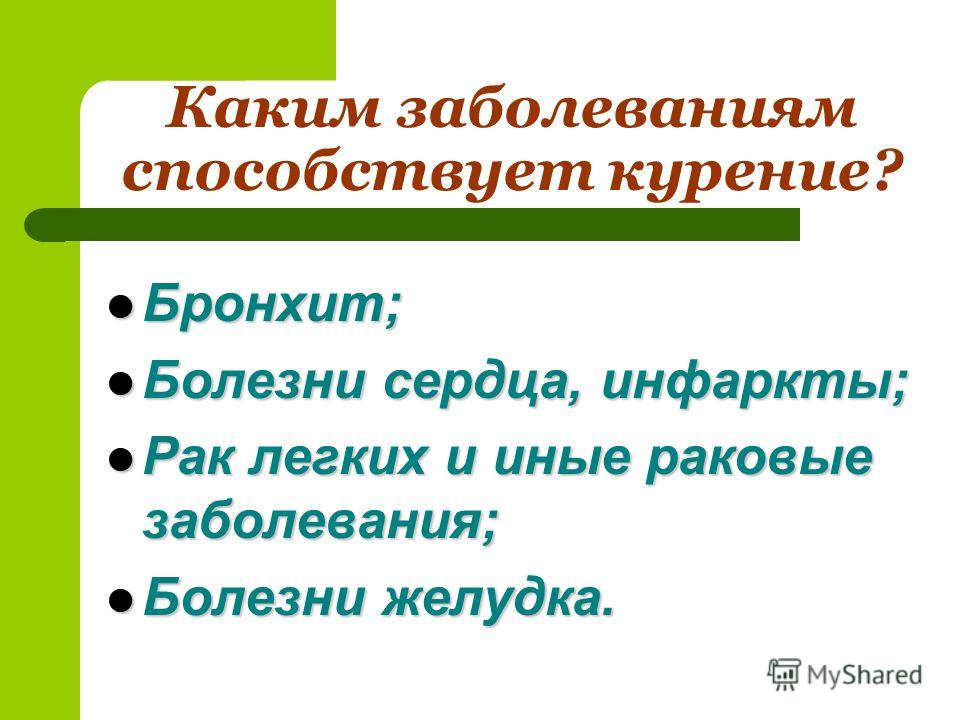 Каким заболеваниям способствует курение?

Бронхит;

Болезни сердца, инфаркты;

Рак легких и иные раковые заболевания;

Болезни желудка.

MyShared